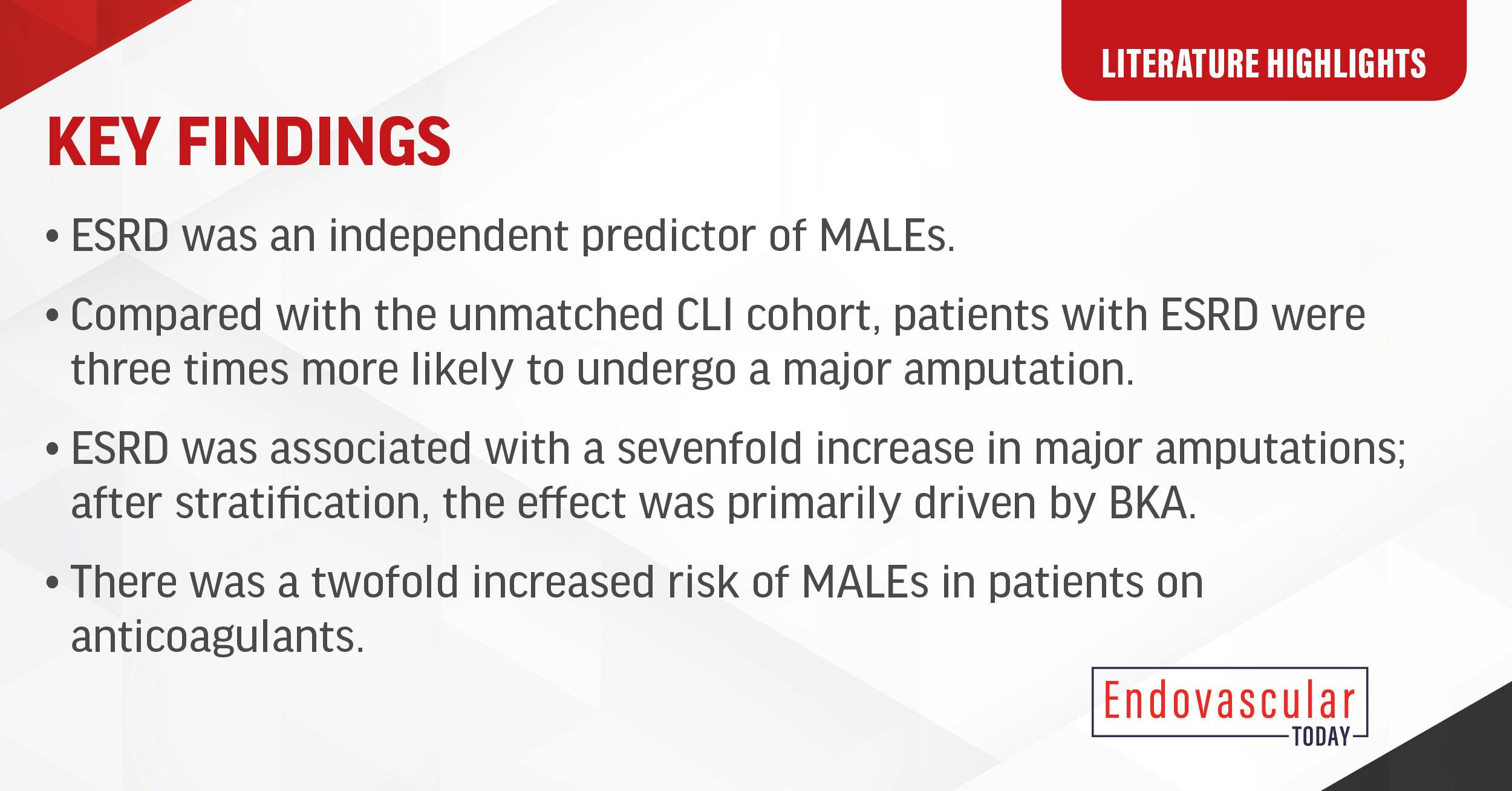 LITERATURE HIGHLIGHTS

KEY FINDINGS

• ESRD was an independent predictor of MALEs.

• Compared with the unmatched CLI cohort, patients with ESRD were three times more likely to undergo a major amputation.

• ESRD was associated with a sevenfold increase in major amputations; after stratification, the effect was primarily driven by BKA.

• There was a twofold increased risk of MALEs in patients on anticoagulants.

Endovascular TODAY